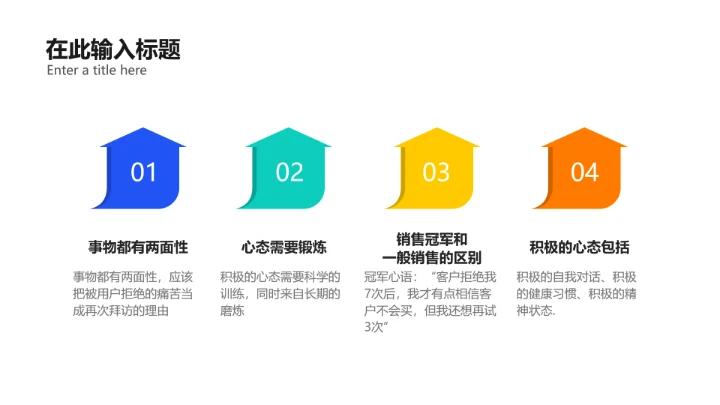 在此输入标题
Enter a title here

01

事物都有两面性

事物都有两面性，应该把被用户拒绝的痛苦当成再次拜访的理由

02

心态需要锻炼

积极的心态需要科学的训练，同时来自长期的磨炼

03

销售冠军和一般销售的区别

冠军心语：“客户拒绝我7次后，我才有点相信客户不会买，但我还想再试3次”

04

积极的心态包括

积极的自我对话、积极的健康习惯、积极的精神状态.